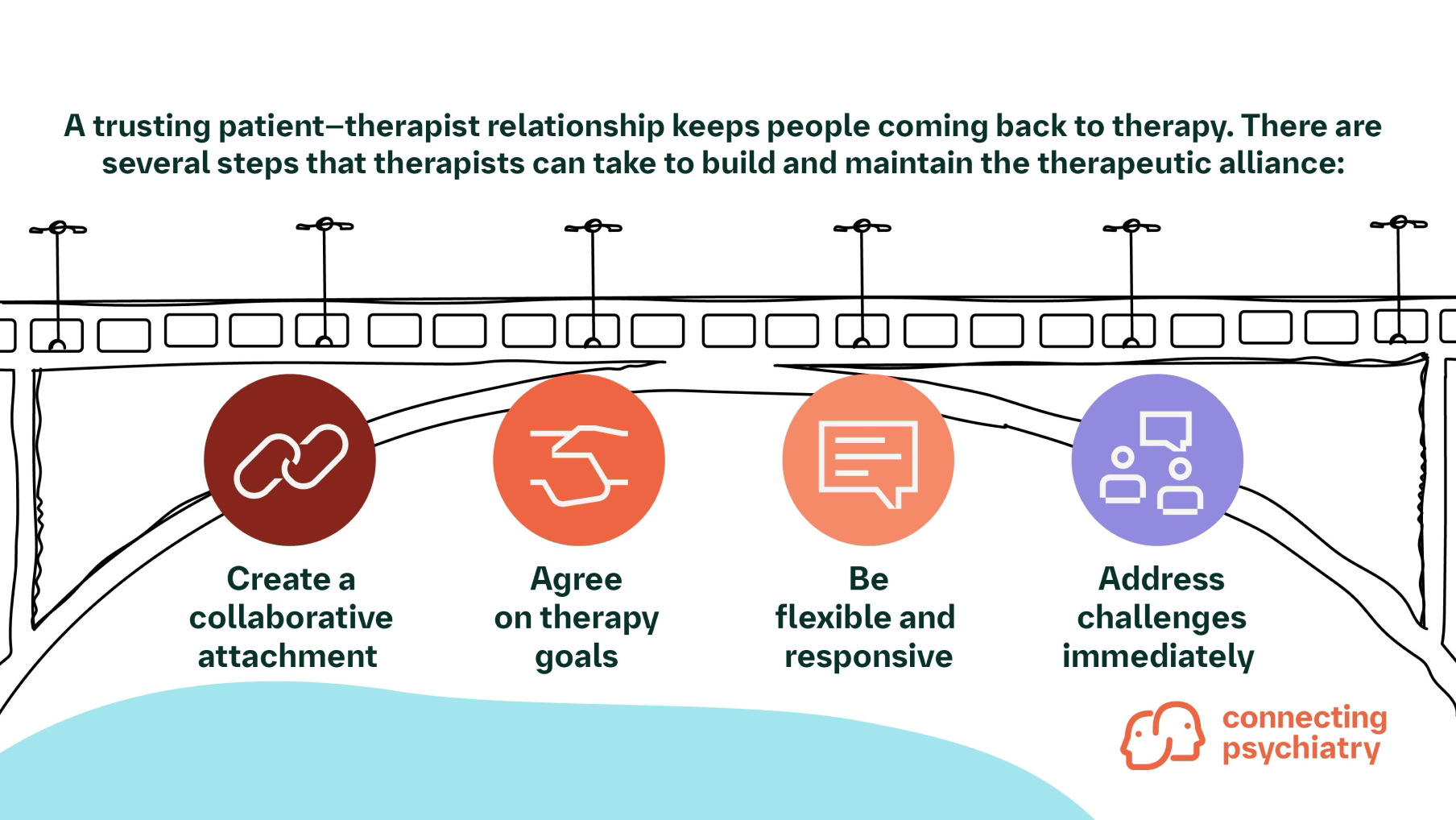 A trusting patient–therapist relationship keeps people coming back to therapy. There are several steps that therapists can take to build and maintain the therapeutic alliance:

Create a collaborative attachment

Agree on therapy goals

Be flexible and responsive

Address challenges immediately

connecting psychiatry